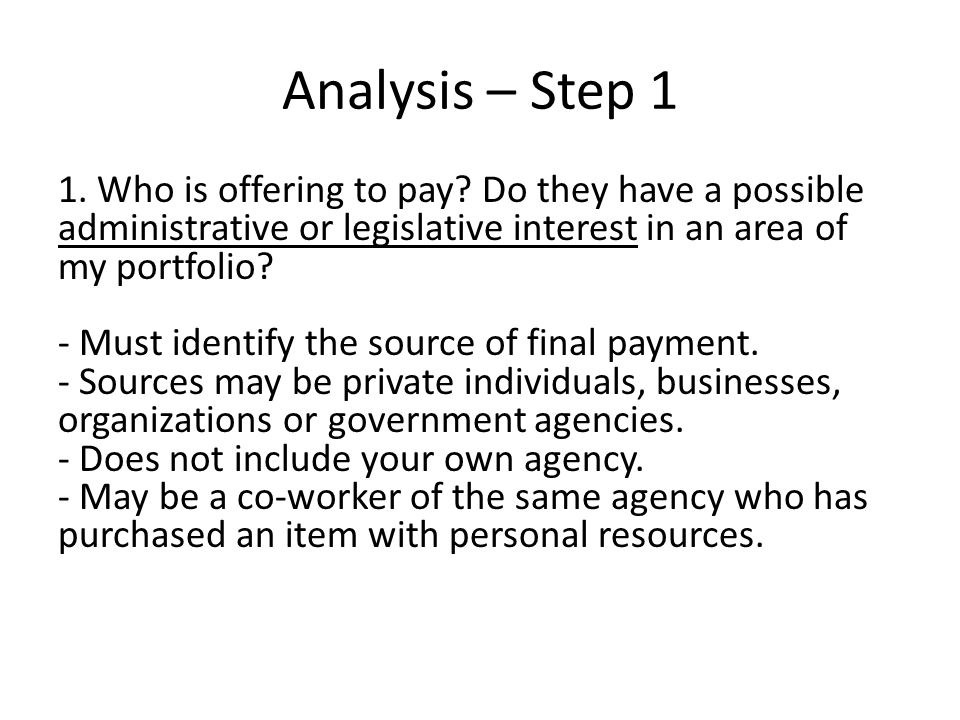 Analysis – Step 1

1. Who is offering to pay? Do they have a possible administrative or legislative interest in an area of my portfolio?

- Must identify the source of final payment.
- Sources may be private individuals, businesses, organizations or government agencies.
- Does not include your own agency.
- May be a co-worker of the same agency who has purchased an item with personal resources.